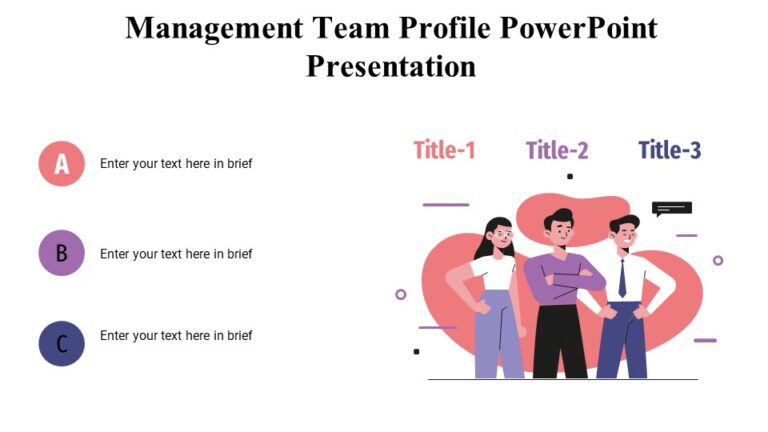 Management Team Profile PowerPoint Presentation

A
Enter your text here in brief

B
Enter your text here in brief

C
Enter your text here in brief

Title-1
Title-2
Title-3